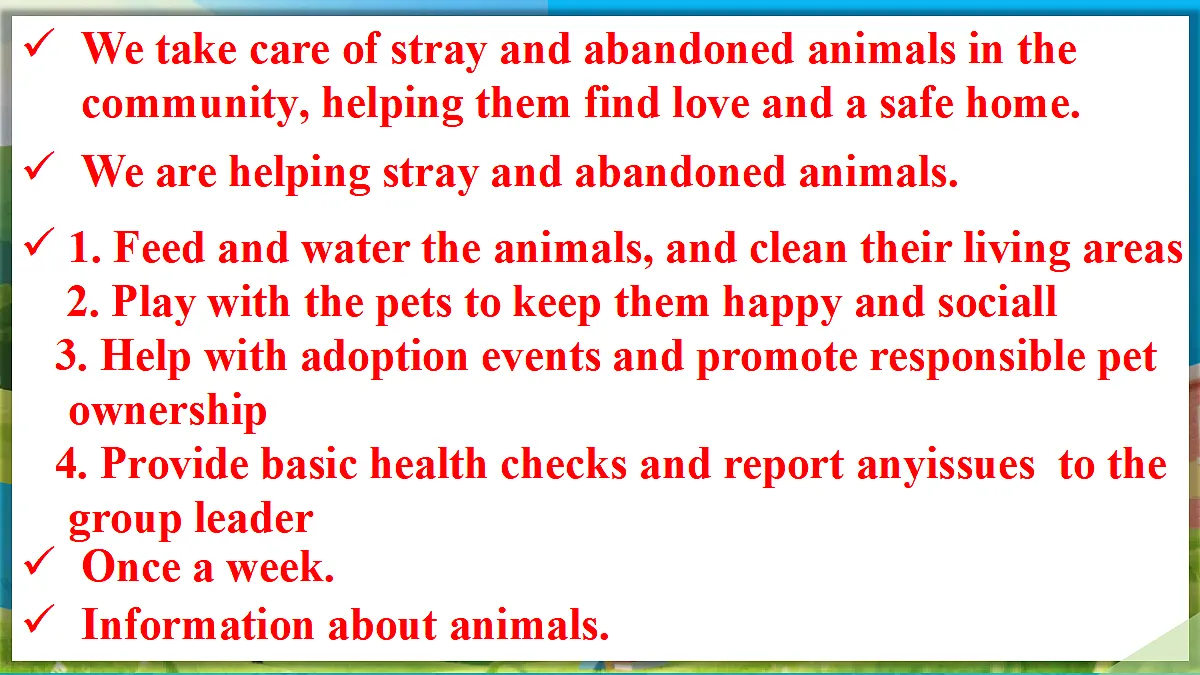 ✓ We take care of stray and abandoned animals in the community, helping them find love and a safe home.

✓ We are helping stray and abandoned animals.

✓ 1. Feed and water the animals, and clean their living areas
2. Play with the pets to keep them happy and sociall
3. Help with adoption events and promote responsible pet ownership
4. Provide basic health checks and report anyissues to the group leader

✓ Once a week.

✓ Information about animals.